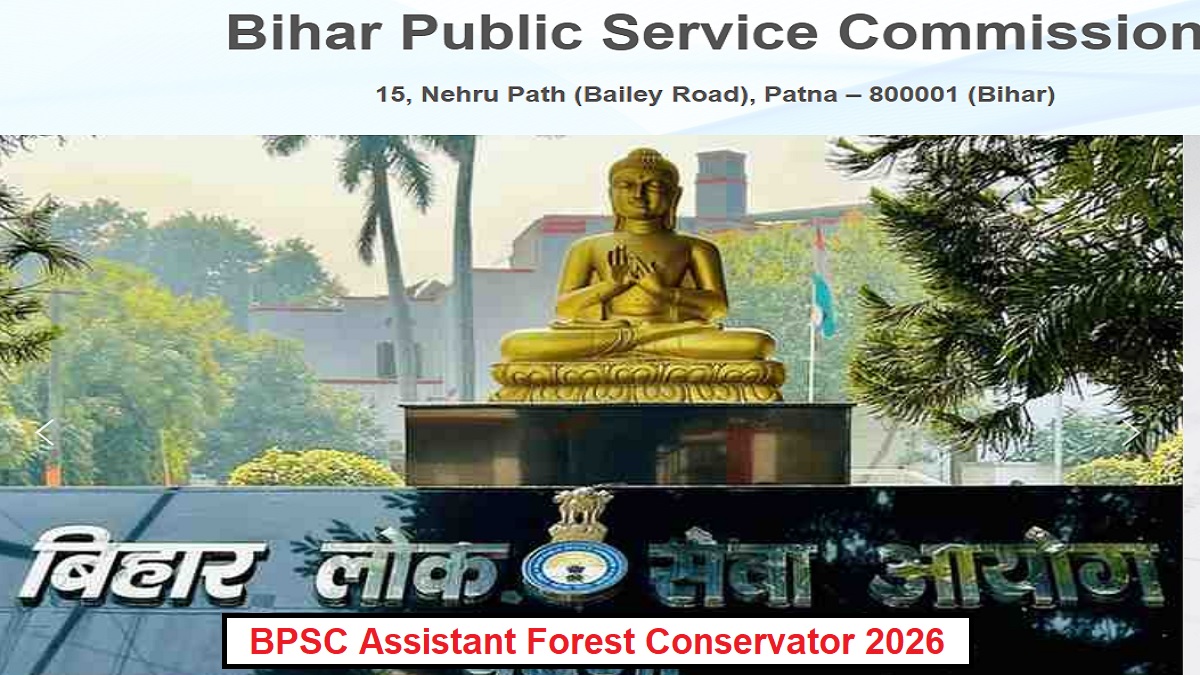 Bihar Public Service Commission

15, Nehru Path (Bailey Road), Patna – 800001 (Bihar)

बिहार लोक सेवा आयोग

BPSC Assistant Forest Conservator 2026